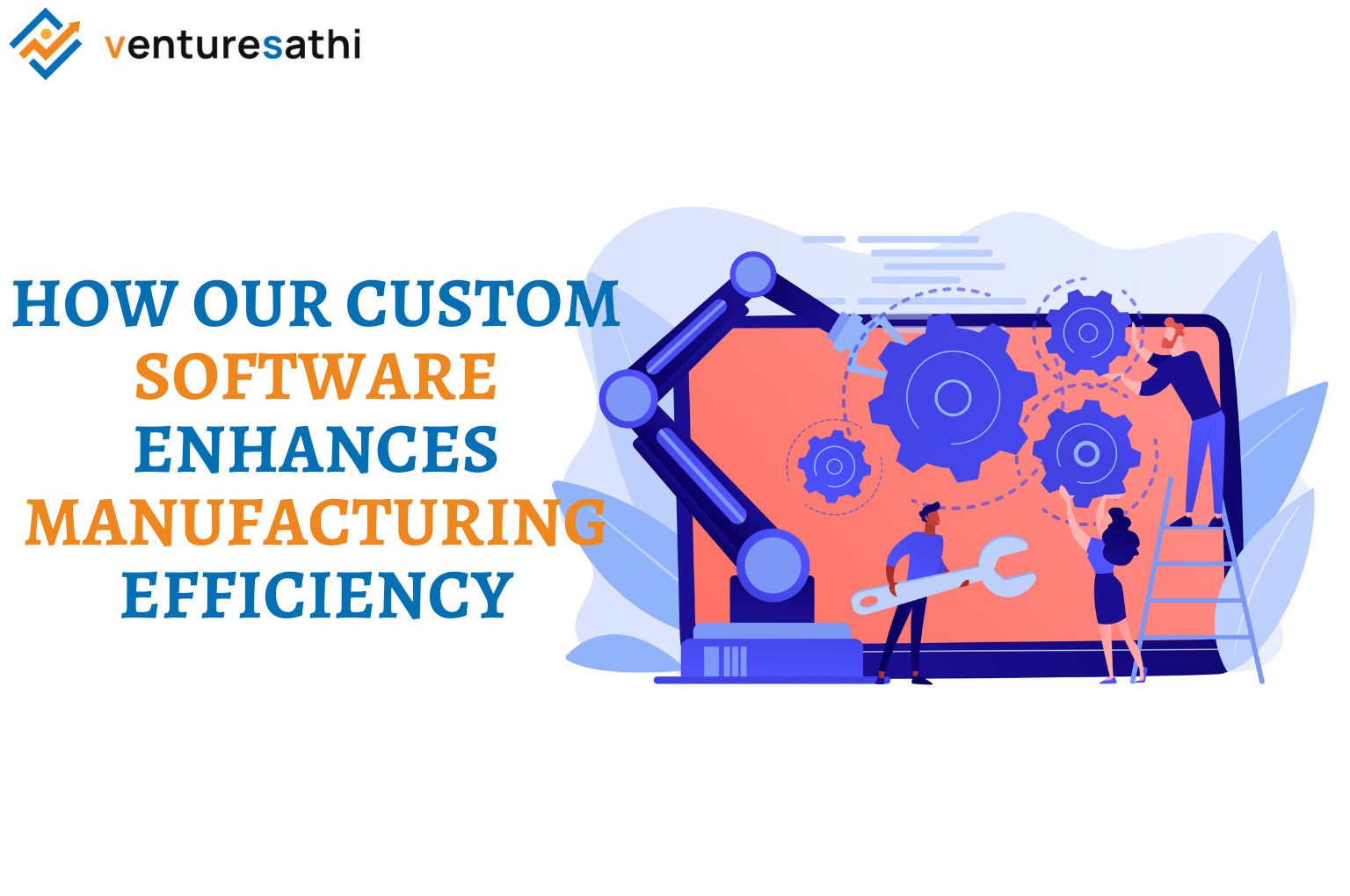 venturesathi

HOW OUR CUSTOM SOFTWARE ENHANCES MANUFACTURING EFFICIENCY